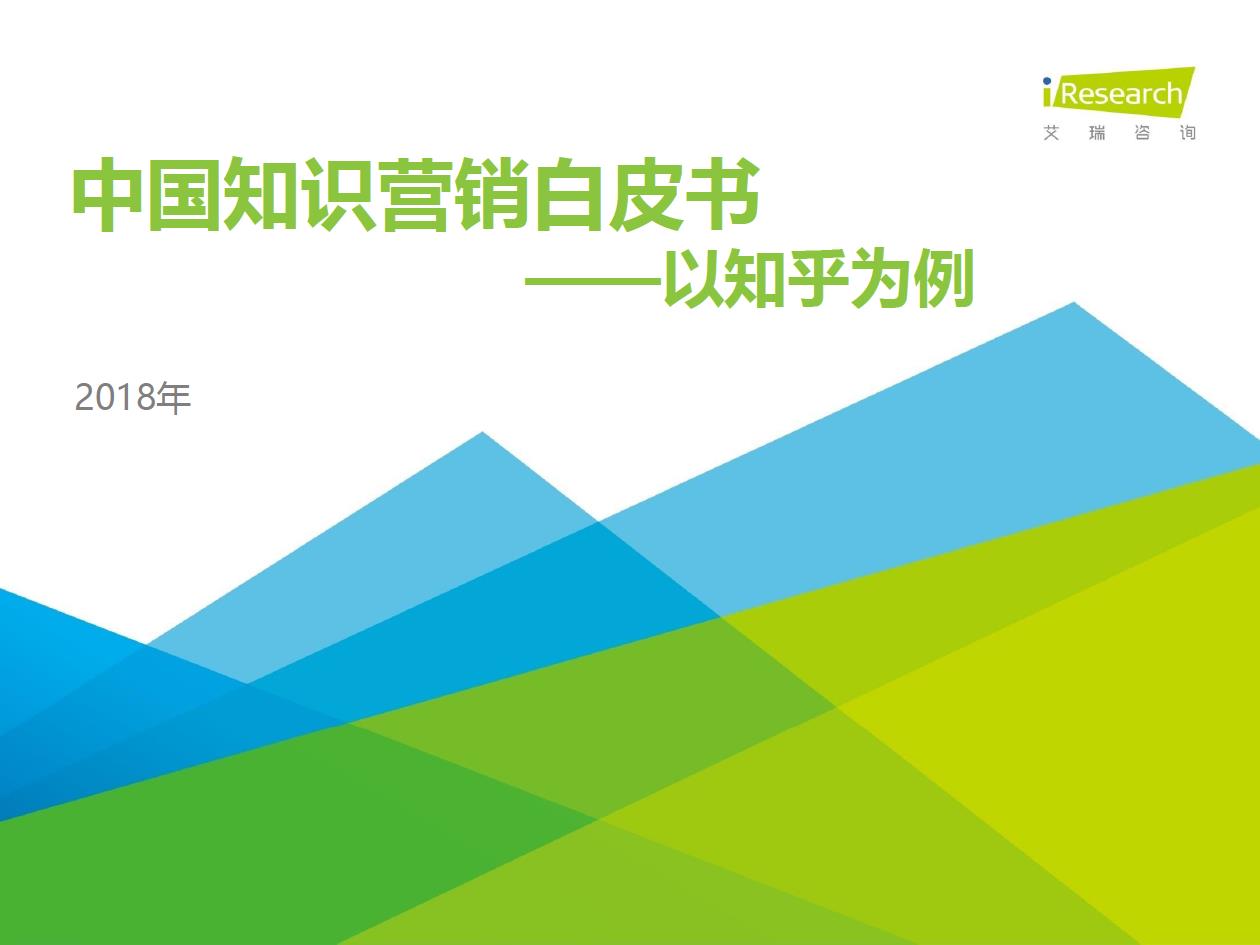 iResearch
艾 瑞 咨 询

中国知识营销白皮书
——以知乎为例

2018年